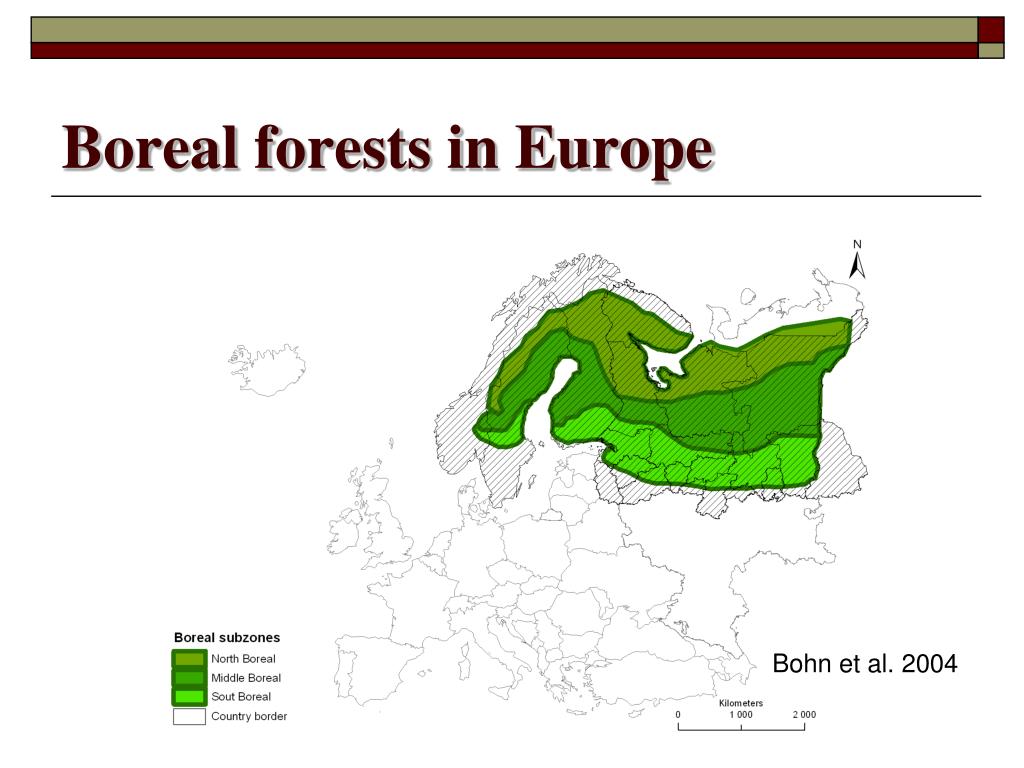 Boreal forests in Europe

N

Boreal subzones
North Boreal
Middle Boreal
Sout Boreal
Country border

Bohn et al. 2004

Kilometers
0 1 000 2 000